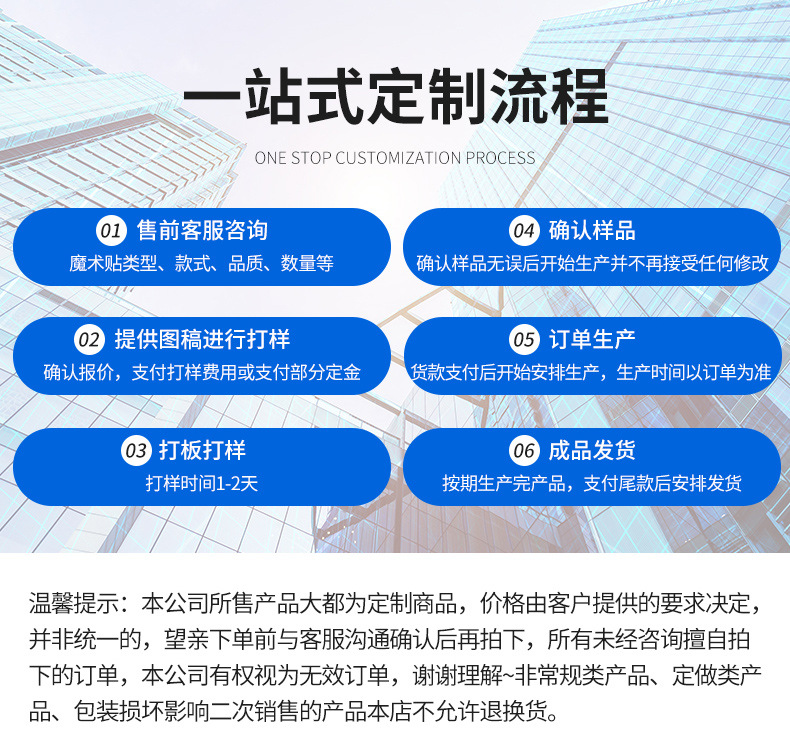 一站式定制流程

ONE STOP CUSTOMIZATION PROCESS

01 售前客服咨询
魔术贴类型、款式、品质、数量等

02 提供图稿进行打样
确认报价，支付打样费用或支付部分定金

03 打板打样
打样时间1-2天

04 确认样品
确认样品无误后开始生产并不再接受任何修改

05 订单生产
货款支付后开始安排生产，生产时间以订单为准

06 成品发货
按期生产完产品，支付尾款后安排发货

温馨提示：本公司所售产品大都为定制商品，价格由客户提供的要求决定，并非统一的，望亲下单前与客服沟通确认后再拍下，所有未经咨询擅自拍下的订单，本公司有权视为无效订单，谢谢理解~非常规类产品、定做类产品、包装损坏影响二次销售的产品本店不允许退换货。